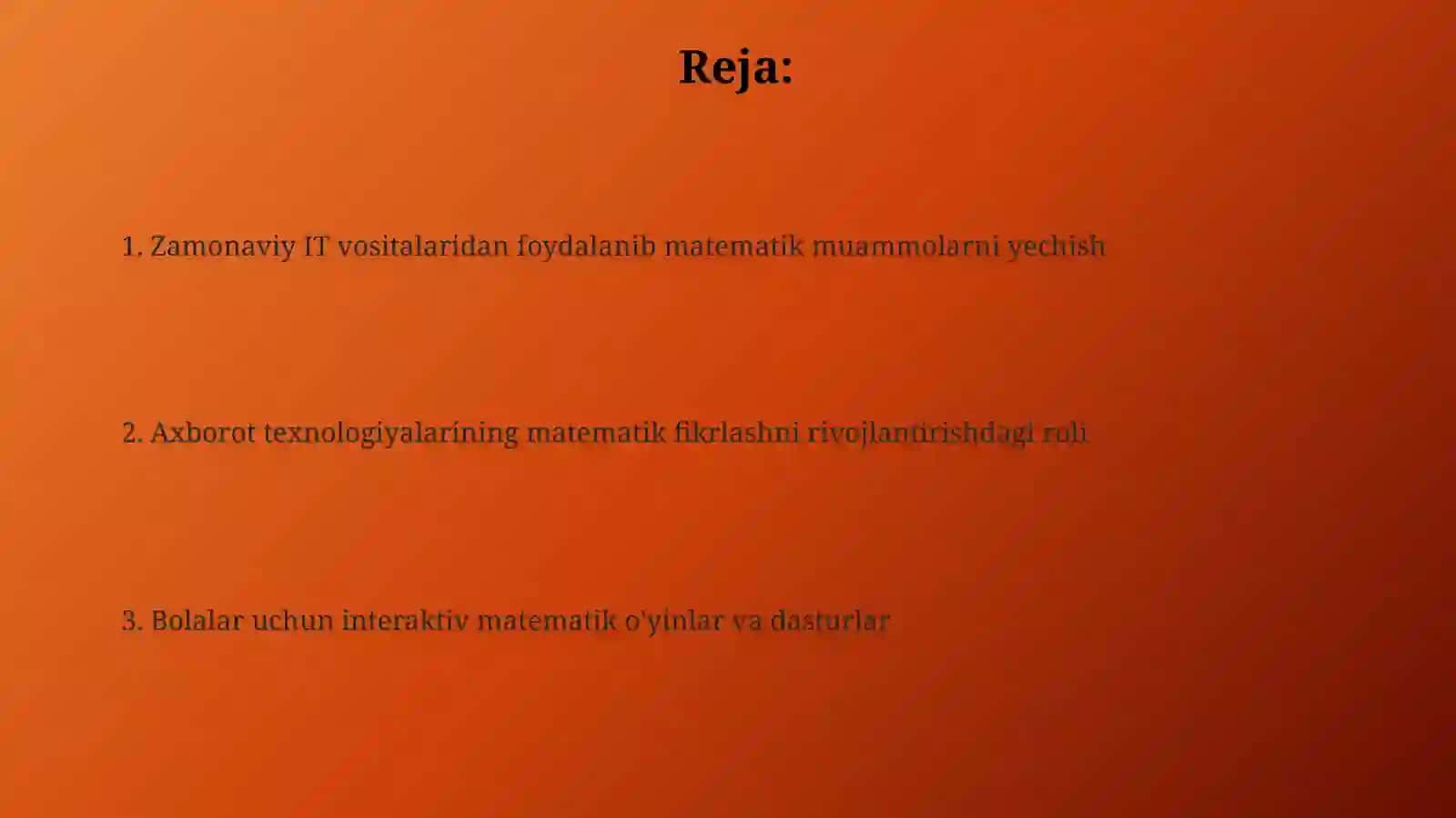 Reja:

1. Zamonaviy IT vositalaridan foydalanib matematik muammolarni yechish

2. Axborot texnologiyalarining matematik fikrlashni rivojlantirishdagi roli

3. Bolalar uchun interaktiv matematik o'yinlar va dasturlar